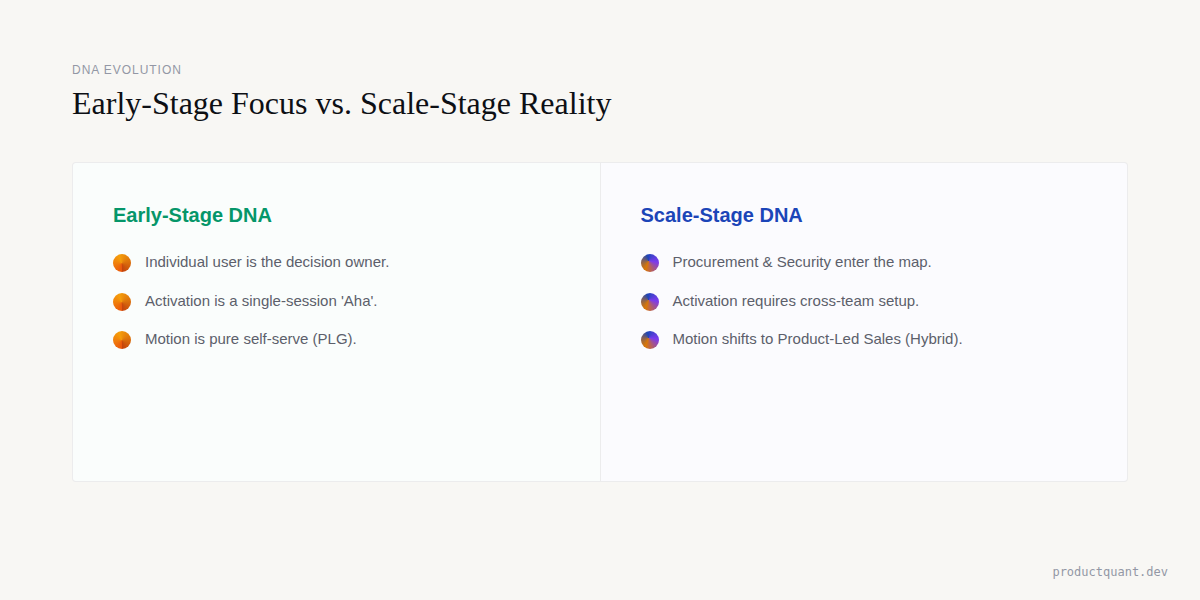 DNA EVOLUTION

Early-Stage Focus vs. Scale-Stage Reality

Early-Stage DNA

Individual user is the decision owner.

Activation is a single-session 'Aha'.

Motion is pure self-serve (PLG).

Scale-Stage DNA

Procurement & Security enter the map.

Activation requires cross-team setup.

Motion shifts to Product-Led Sales (Hybrid).

productquant.dev